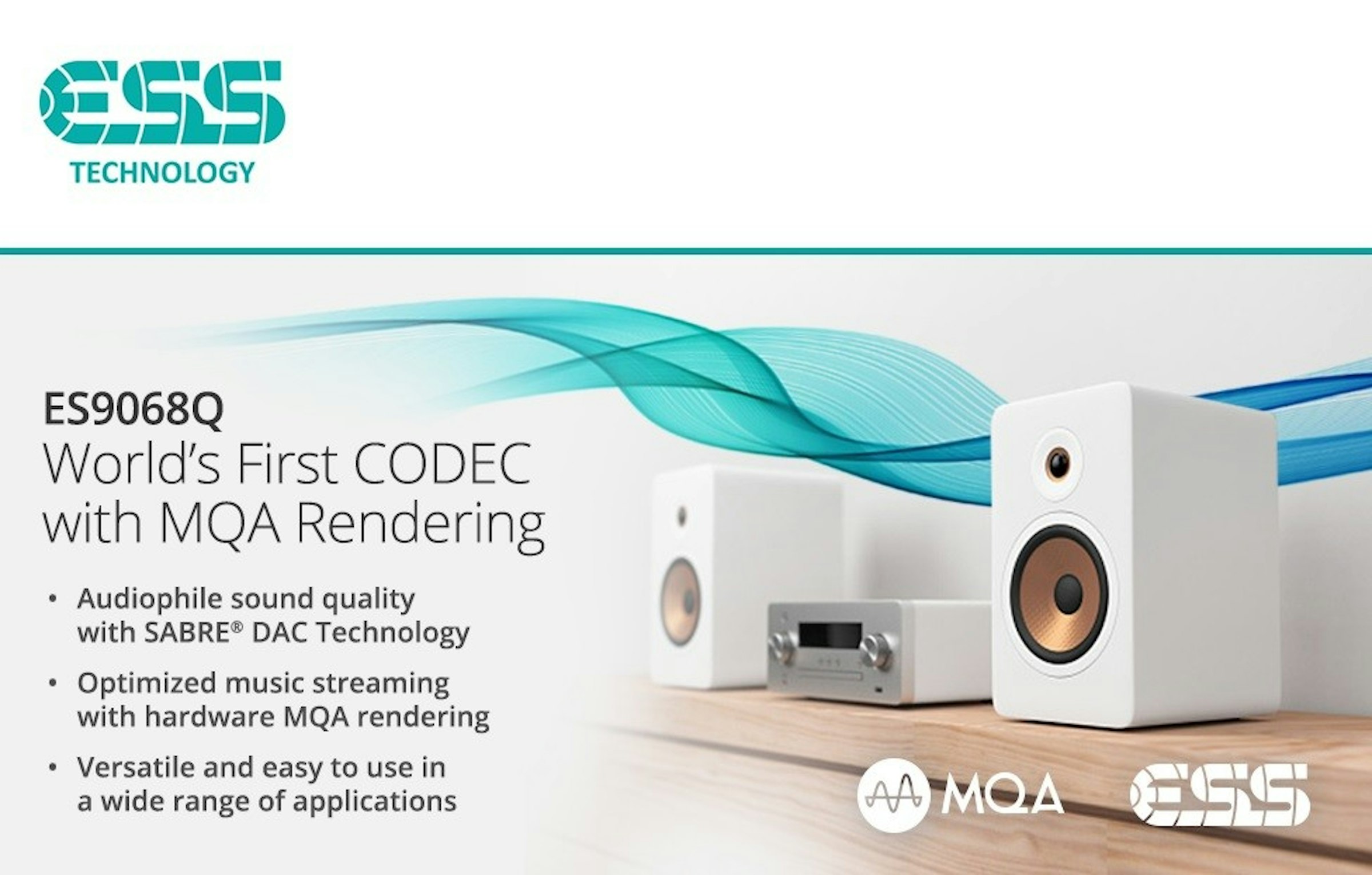 ESS
TECHNOLOGY

ES9068Q
World's First CODEC with MQA Rendering

• Audiophile sound quality with SABRE® DAC Technology
• Optimized music streaming with hardware MQA rendering
• Versatile and easy to use in a wide range of applications

MQA

ESS